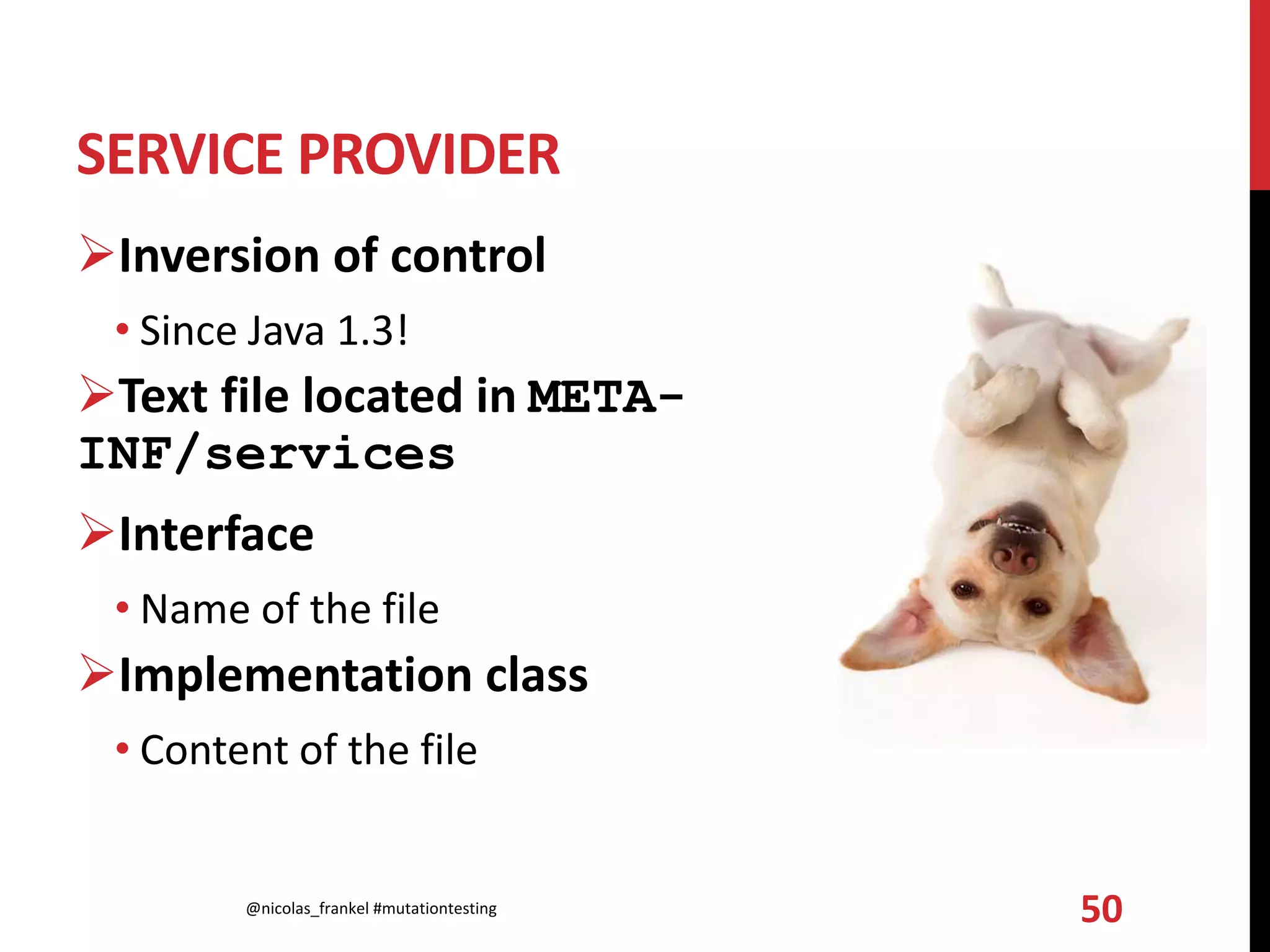 SERVICE PROVIDER

➢Inversion of control

• Since Java 1.3!

➢Text file located in META-INF/services

➢Interface

• Name of the file

➢Implementation class

• Content of the file

@nicolas_frankel #mutationtesting

50